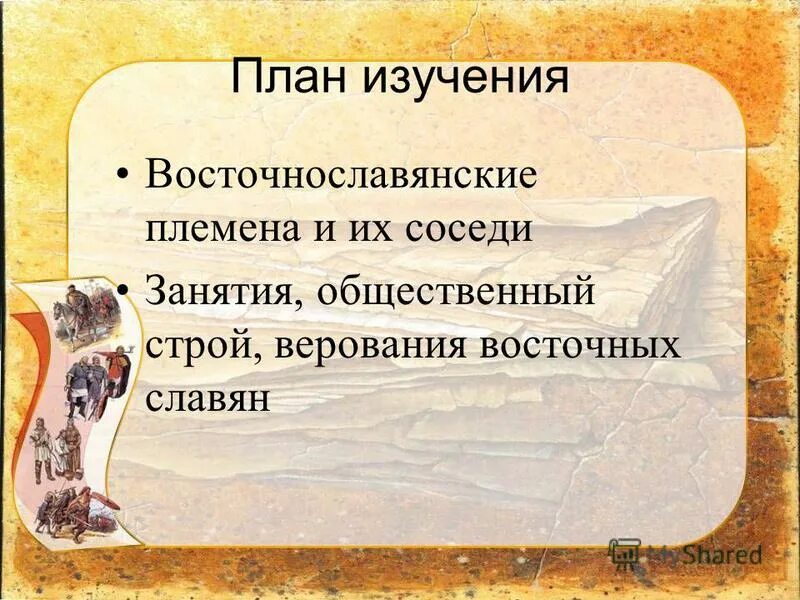 План изучения

• Восточнославянские племена и их соседи

• Занятия, общественный строй, верования восточных славян

MyShared